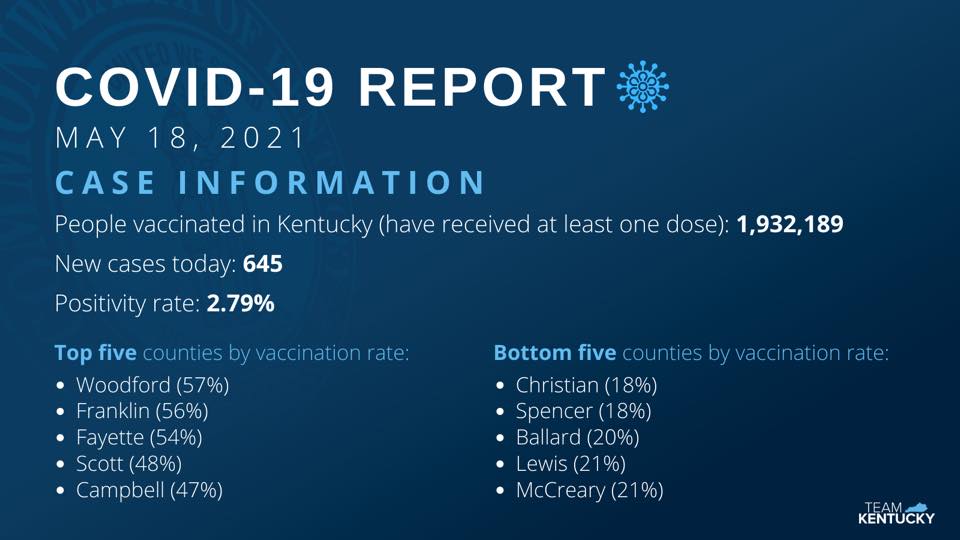 COVID-19 REPORT
MAY 18, 2021
CASE INFORMATION
People vaccinated in Kentucky (have received at least one dose): 1,932,189
New cases today: 645
Positivity rate: 2.79%

Top five counties by vaccination rate:
• Woodford (57%)
• Franklin (56%)
• Fayette (54%)
• Scott (48%)
• Campbell (47%)

Bottom five counties by vaccination rate:
• Christian (18%)
• Spencer (18%)
• Ballard (20%)
• Lewis (21%)
• McCreary (21%)

TEAM KENTUCKY